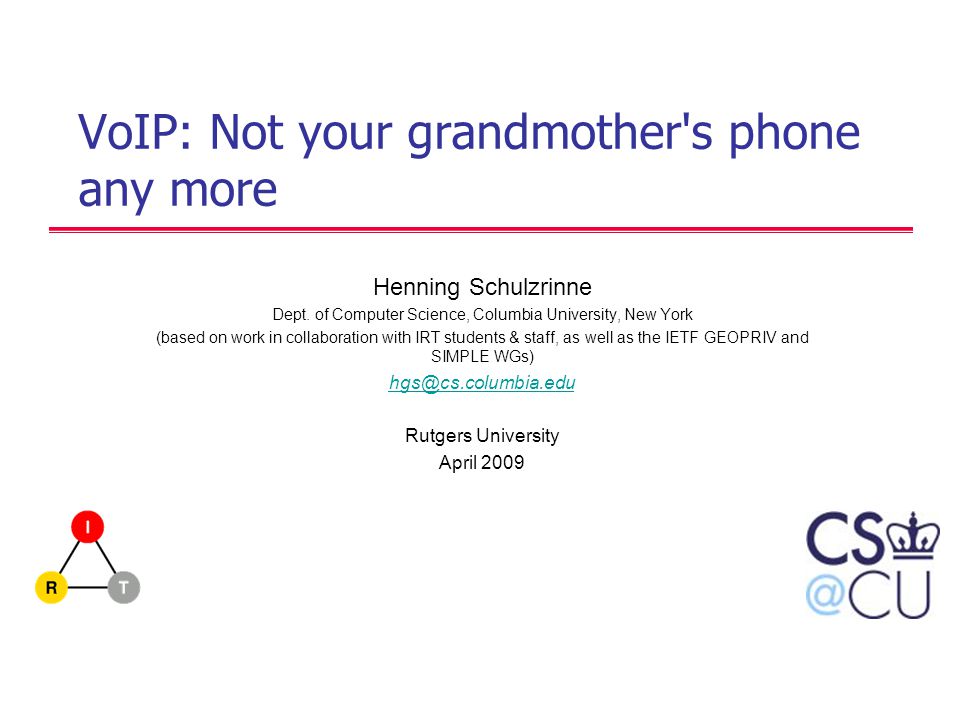 VoIP: Not your grandmother's phone any more

Henning Schulzrinne
Dept. of Computer Science, Columbia University, New York
(based on work in collaboration with IRT students & staff, as well as the IETF GEOPRIV and SIMPLE WGs)
hgs@cs.columbia.edu

Rutgers University
April 2009

I
R
T

CS
@CU